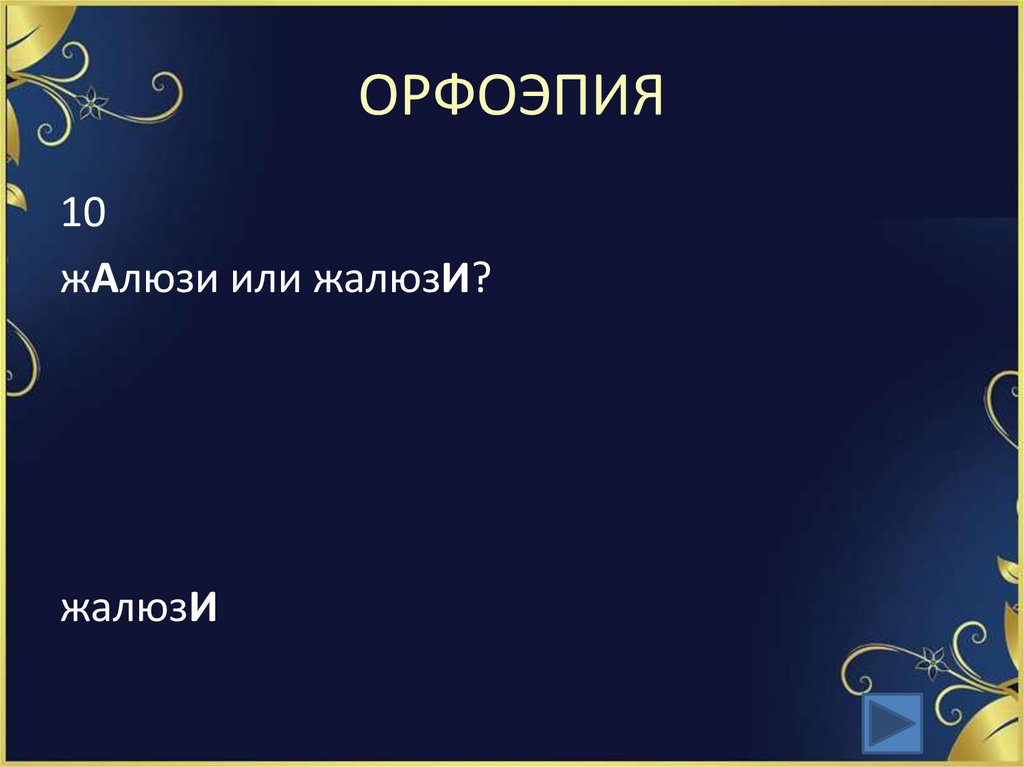 ОРФОЭПИЯ

10

жАлюзи или жалюзИ?

жалюзИ